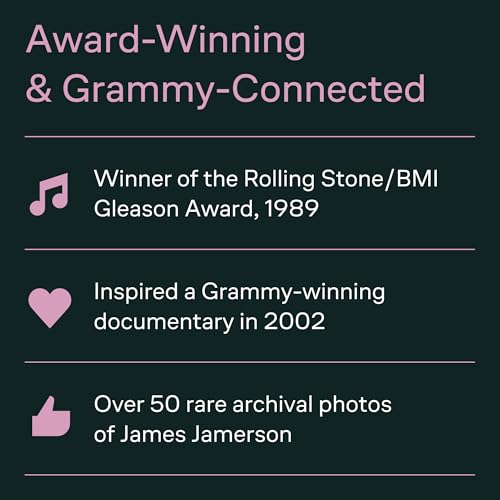 Award-Winning & Grammy-Connected

Winner of the Rolling Stone/BMI Gleason Award, 1989

Inspired a Grammy-winning documentary in 2002

Over 50 rare archival photos of James Jamerson